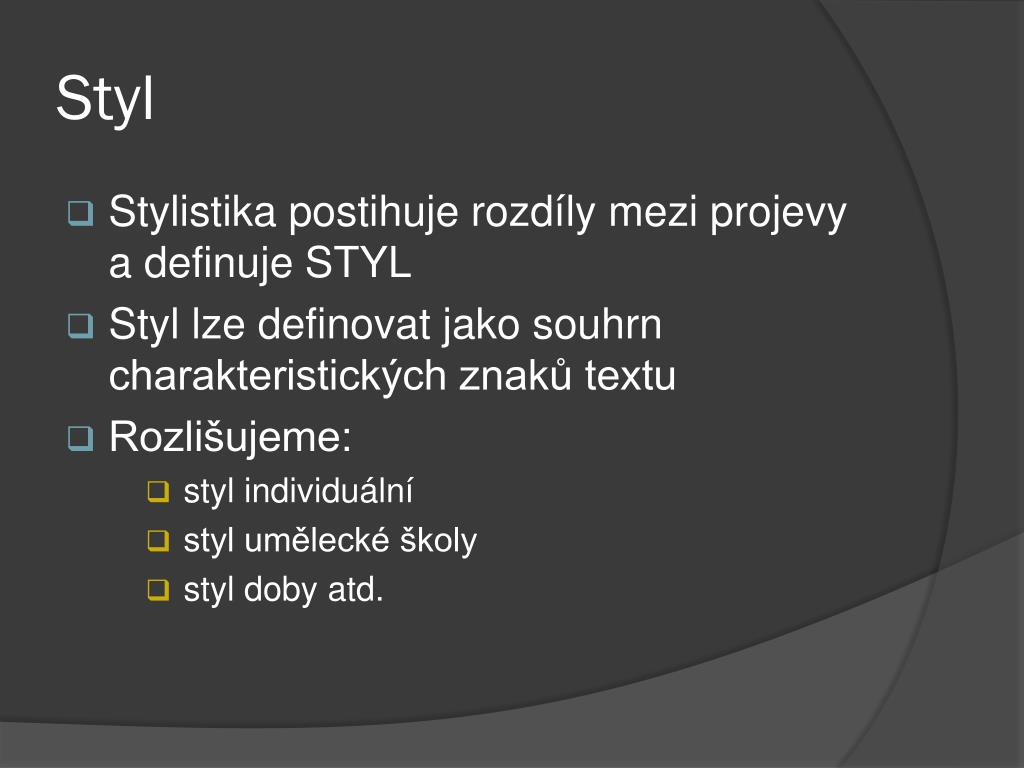 Styl

Stylistika postihuje rozdíly mezi projevy a definuje STYL

Styl lze definovat jako souhrn charakteristických znaků textu

Rozlišujeme:

styl individuální

styl umělecké školy

styl doby atd.